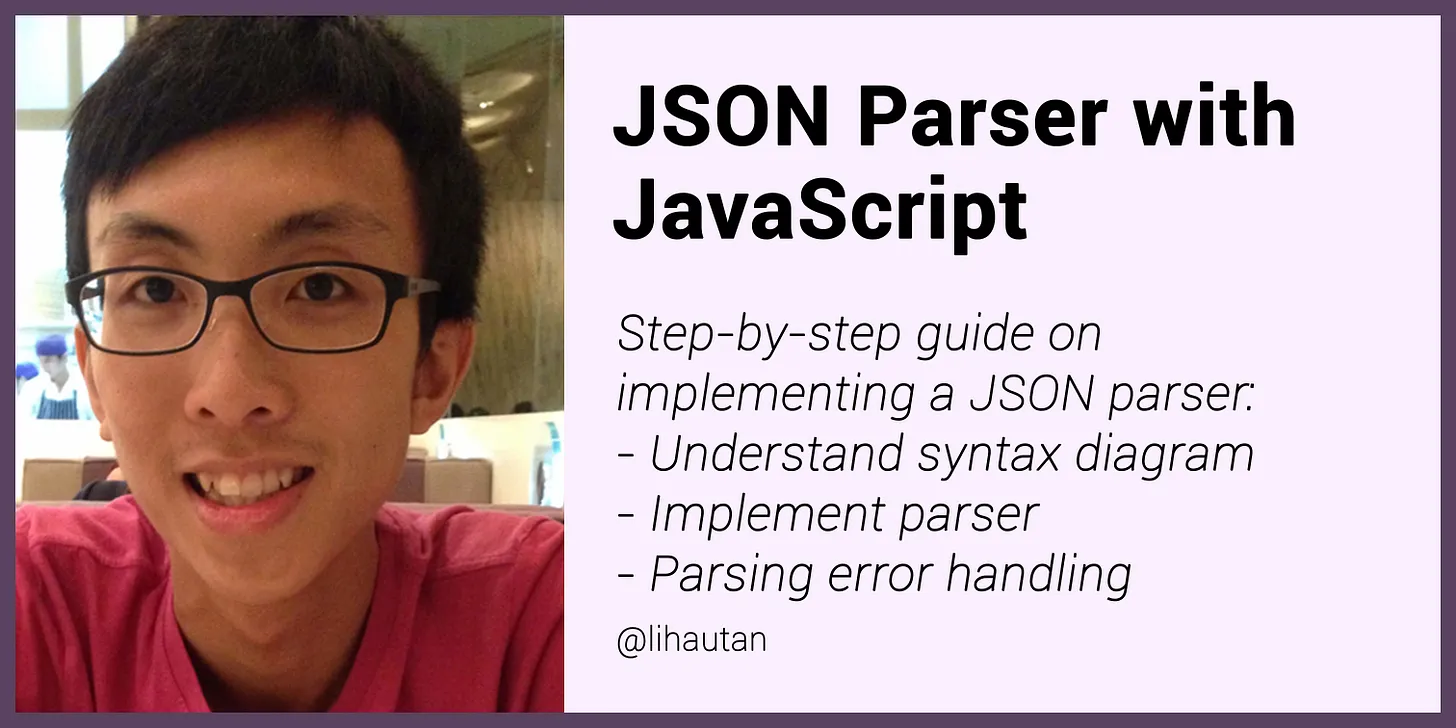 JSON Parser with JavaScript

Step-by-step guide on implementing a JSON parser:
- Understand syntax diagram
- Implement parser
- Parsing error handling

@lihautan